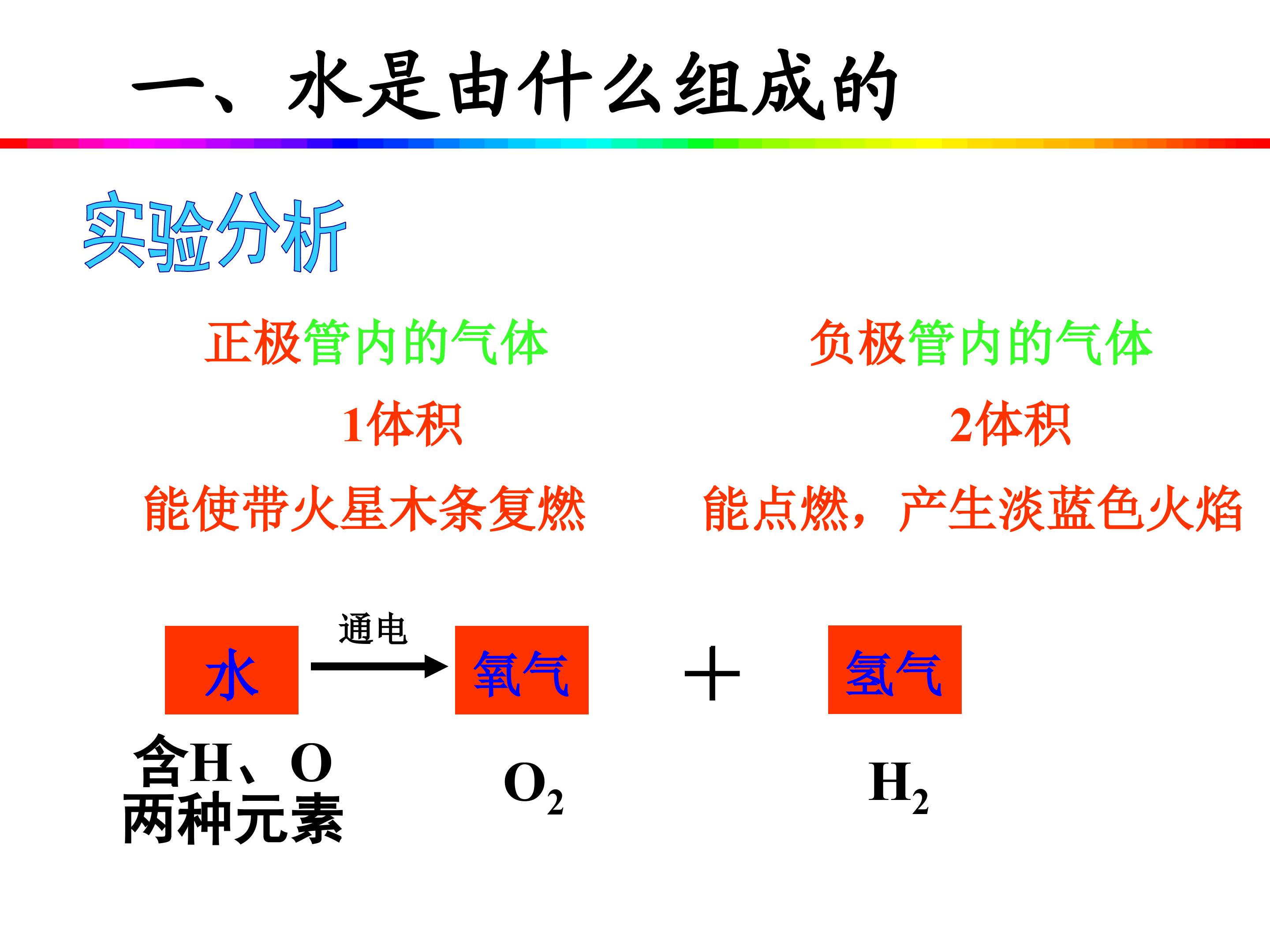 一、水是由什么组成的

实验分析

正极管内的气体

1体积

能使带火星木条复燃

负极管内的气体

2体积

能点燃，产生淡蓝色火焰

水 通电 氧气 ＋ 氢气

含H、O
两种元素

$O_2$

$H_2$